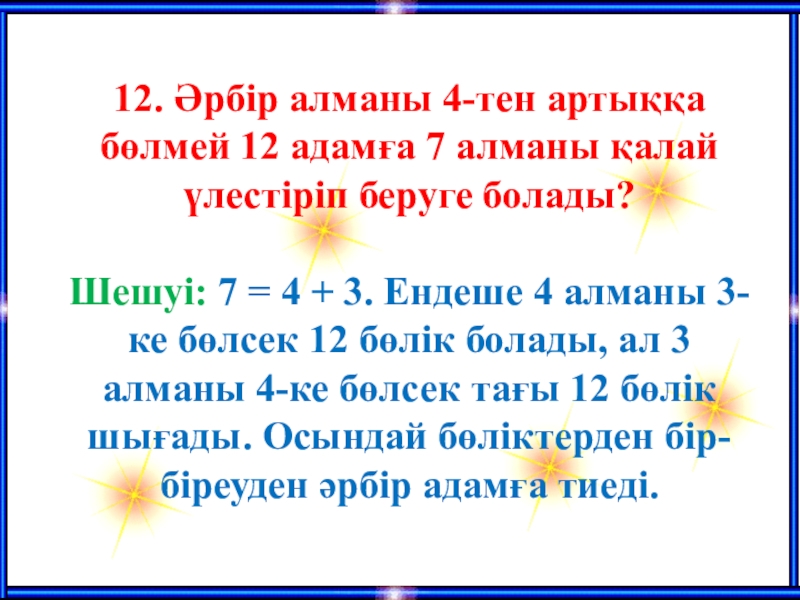 12. Әрбір алманы 4-тен артыққа бөлмей 12 адамға 7 алманы қалай үлестіріп беруге болады?

Шешуі: 7 = 4 + 3. Ендеше 4 алманы 3-ке бөлсек 12 бөлік болады, ал 3 алманы 4-ке бөлсек тағы 12 бөлік шығады. Осындай бөліктерден бір-біреуден әрбір адамға тиеді.